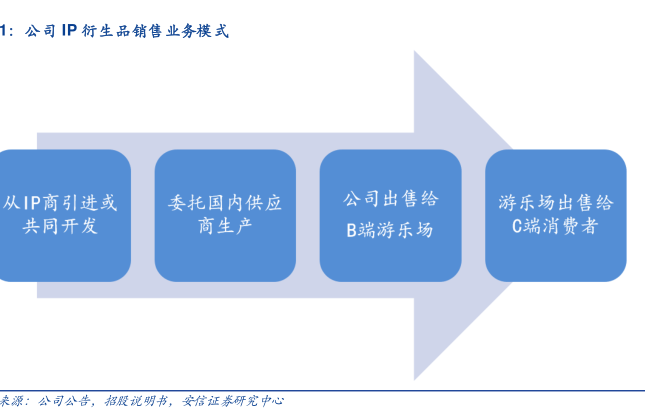 1：公司 IP 衍生品销售业务模式

从IP商引进或共同开发

委托国内供应商生产

公司出售给B端游乐场

游乐场出售给C端消费者

来源：公司公告，招股说明书，安信证券研究中心